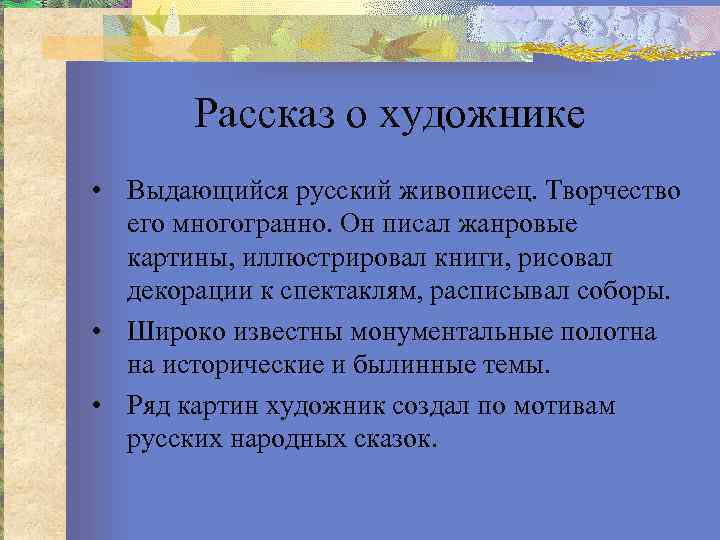 Рассказ о художнике

• Выдающийся русский живописец. Творчество его многогранно. Он писал жанровые картины, иллюстрировал книги, рисовал декорации к спектаклям, расписывал соборы.
• Широко известны монументальные полотна на исторические и былинные темы.
• Ряд картин художник создал по мотивам русских народных сказок.